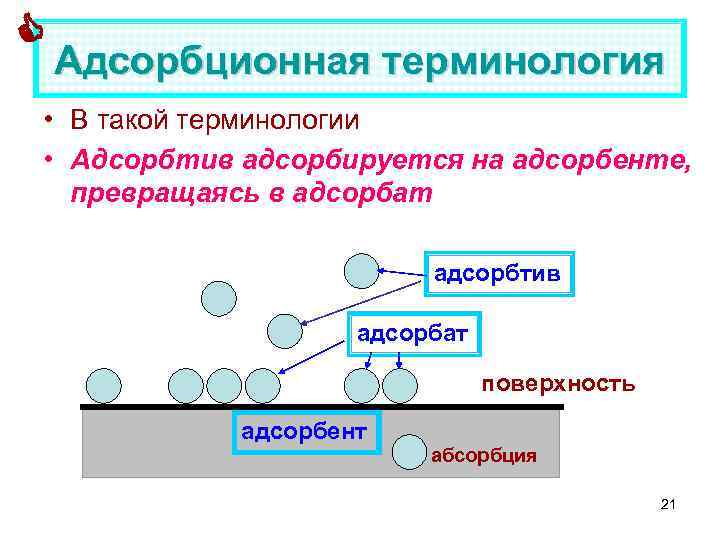 Адсорбционная терминология

• В такой терминологии
• Адсорбтив адсорбируется на адсорбенте, превращаясь в адсорбат

адсорбтив

адсорбат

поверхность

адсорбент

абсорбция

21